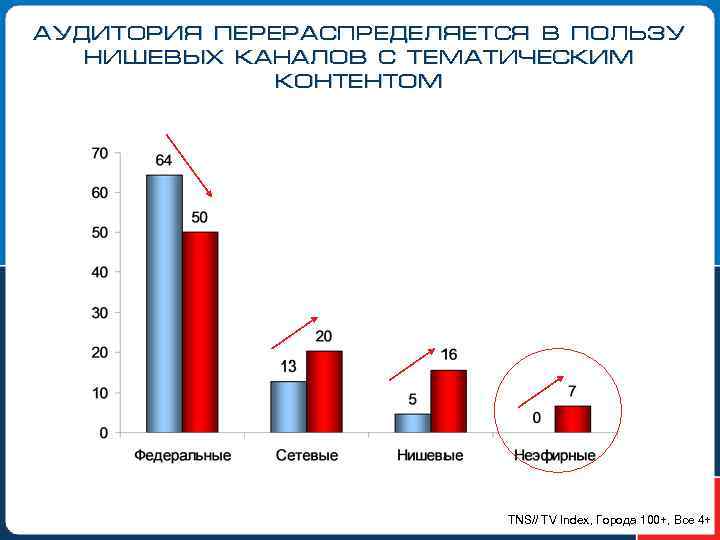 АУДИТОРИЯ ПЕРЕРАСПРЕДЕЛЯЕТСЯ В ПОЛЬЗУ НИШЕВЫХ КАНАЛОВ С ТЕМАТИЧЕСКИМ КОНТЕНТОМ

70
60
50
40
30
20
10
0

64
50
13
20
5
16
0
7

Федеральные
Сетевые
Нишевые
Неэфирные

TNS// TV Index, Города 100+, Все 4+